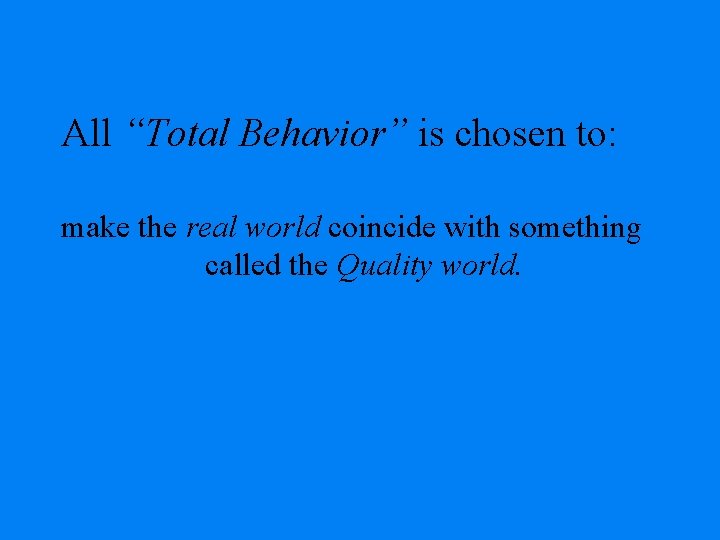 All “Total Behavior” is chosen to:

make the real world coincide with something called the Quality world.